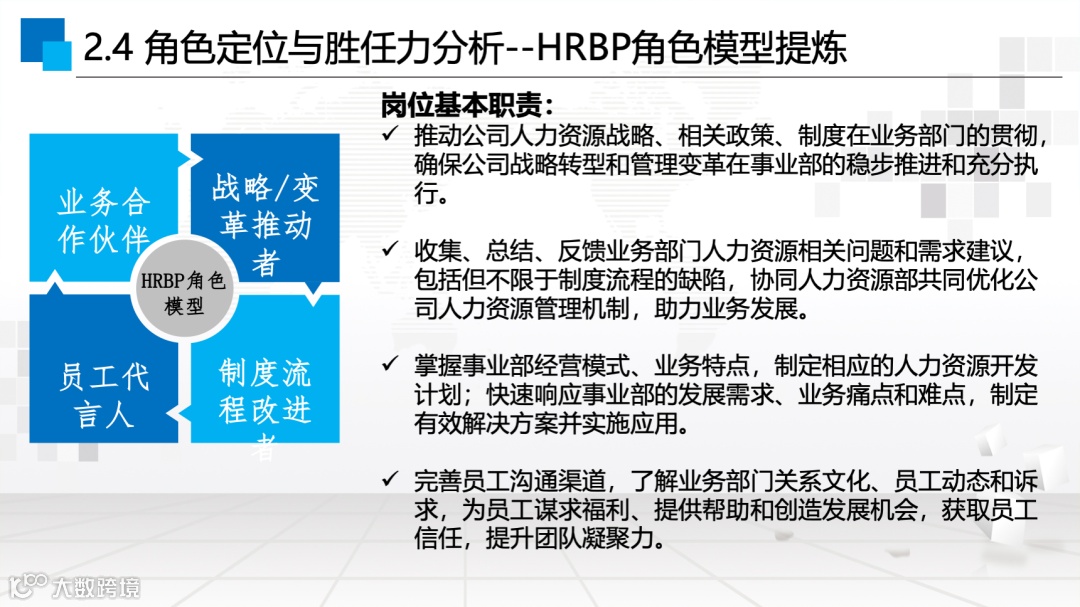 2.4 角色定位与胜任力分析--HRBP角色模型提炼

业务合作伙伴

战略/变革推动者

HRBP角色模型

员工代言人

制度流程改进者

岗位基本职责：

✓ 推动公司人力资源战略、相关政策、制度在业务部门的贯彻，确保公司战略转型和管理变革在事业部的稳步推进和充分执行。

✓ 收集、总结、反馈业务部门人力资源相关问题和需求建议，包括但不限于制度流程的缺陷，协同人力资源部共同优化公司人力资源管理机制，助力业务发展。

✓ 掌握事业部经营模式、业务特点，制定相应的人力资源开发计划；快速响应事业部的发展需求、业务痛点和难点，制定有效解决方案并实施应用。

✓ 完善员工沟通渠道，了解业务部门关系文化、员工动态和诉求，为员工谋求福利、提供帮助和创造发展机会，获取员工信任，提升团队凝聚力。

大数跨境